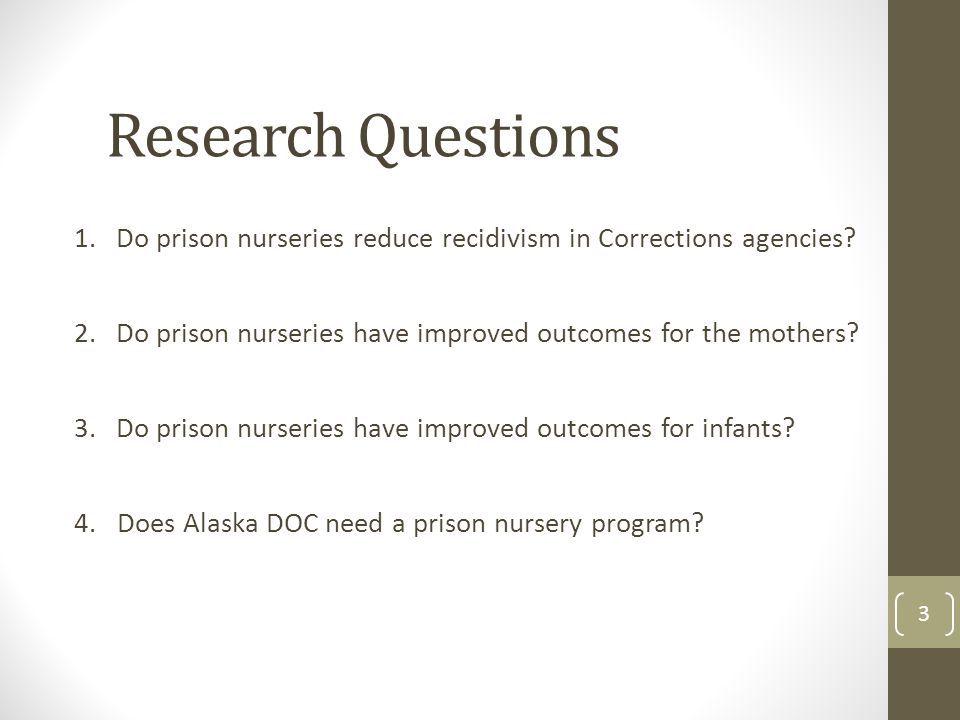 Research Questions

1. Do prison nurseries reduce recidivism in Corrections agencies?

2. Do prison nurseries have improved outcomes for the mothers?

3. Do prison nurseries have improved outcomes for infants?

4. Does Alaska DOC need a prison nursery program?

3